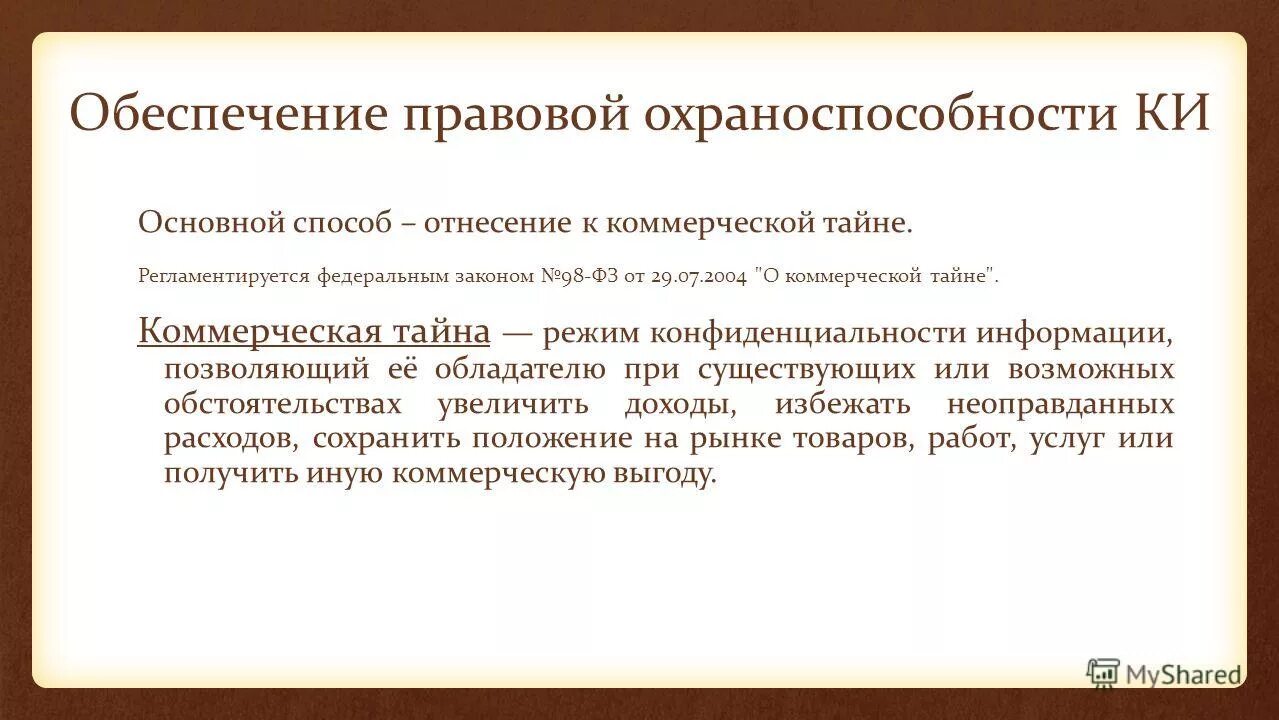 Обеспечение правовой охраноспособности КИ

Основной способ – отнесение к коммерческой тайне.

Регламентируется федеральным законом №98-ФЗ от 29.07.2004 "О коммерческой тайне".

Коммерческая тайна — режим конфиденциальности информации, позволяющий её обладателю при существующих или возможных обстоятельствах увеличить доходы, избежать неоправданных расходов, сохранить положение на рынке товаров, работ, услуг или получить иную коммерческую выгоду.

MyShared